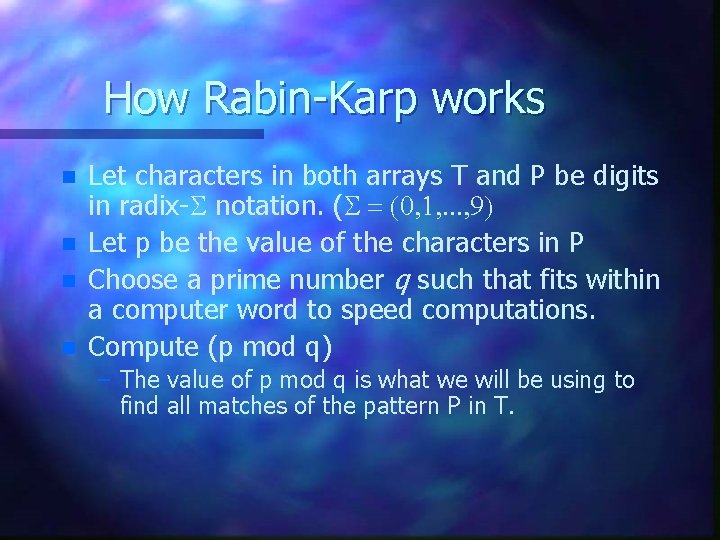 How Rabin-Karp works

Let characters in both arrays T and P be digits in radix-$\Sigma$ notation. ($\Sigma = (0,1,...,9)$

Let p be the value of the characters in P

Choose a prime number $q$ such that fits within a computer word to speed computations.

Compute (p mod q)

– The value of p mod q is what we will be using to find all matches of the pattern P in T.